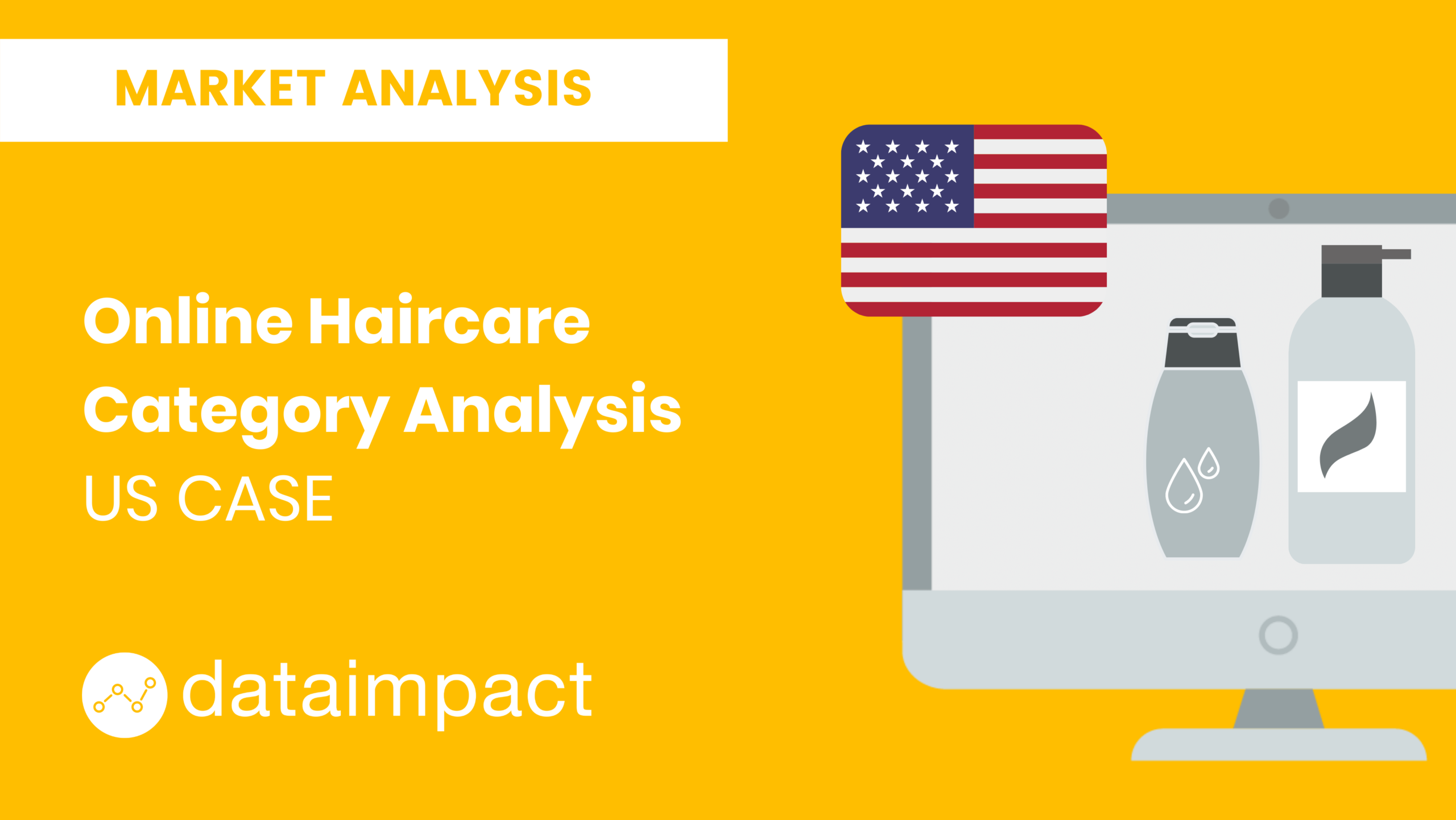 MARKET ANALYSIS

Online Haircare
Category Analysis
US CASE

dataimpact